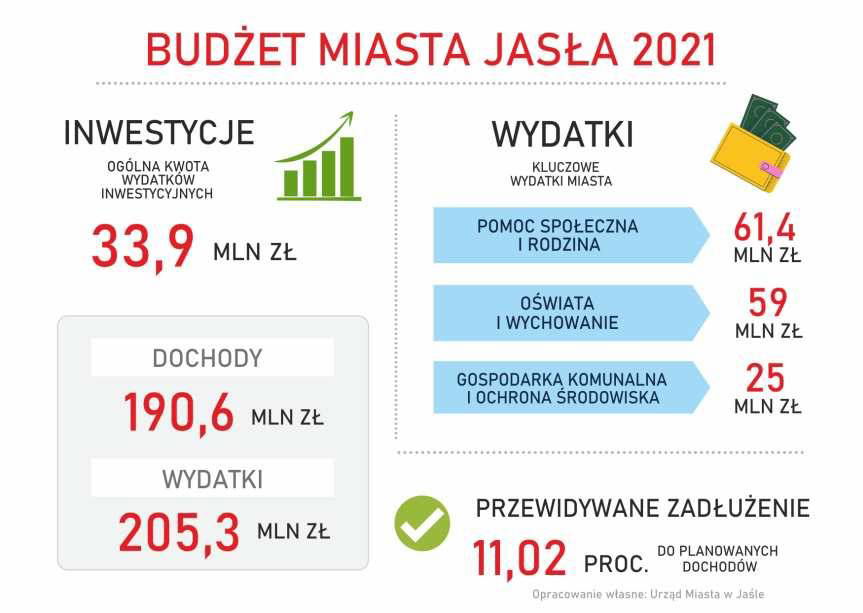 BUDŻET MIASTA JASŁA 2021

INWESTYCJE

OGÓLNA KWOTA WYDATKÓW INWESTYCYJNYCH

33,9 MLN ZŁ

DOCHODY

190,6 MLN ZŁ

WYDATKI

205,3 MLN ZŁ

WYDATKI

KLUCZOWE WYDATKI MIASTA

POMOC SPOŁECZNA I RODZINA

61,4 MLN ZŁ

OŚWIATA I WYCHOWANIE

59 MLN ZŁ

GOSPODARKA KOMUNALNA I OCHRONA ŚRODOWISKA

25 MLN ZŁ

PRZEWIDYWANE ZADŁUŻENIE

11,02 PROC. DO PLANOWANYCH DOCHODÓW

Opracowanie własne: Urząd Miasta w Jaśle